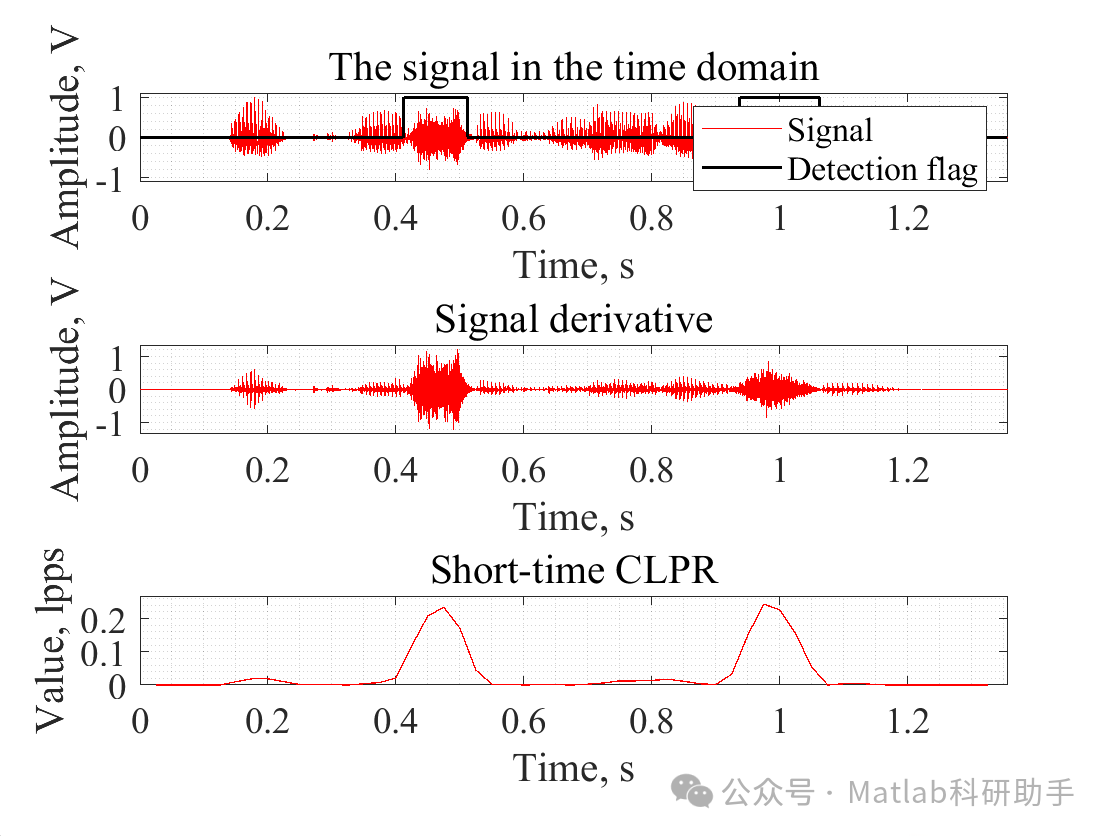 The signal in the time domain

Amplitude, V

1
0
-1

Signal
Detection flag

0 0.2 0.4 0.6 0.8 1 1.2

Time, s

Signal derivative

Amplitude, V

1
0
-1

0 0.2 0.4 0.6 0.8 1 1.2

Time, s

Short-time CLPR

Value, lpps

0.2
0.1
0

0 0.2 0.4 0.6 0.8 1 1.2

Time, s

公众号 · Matlab科研助手